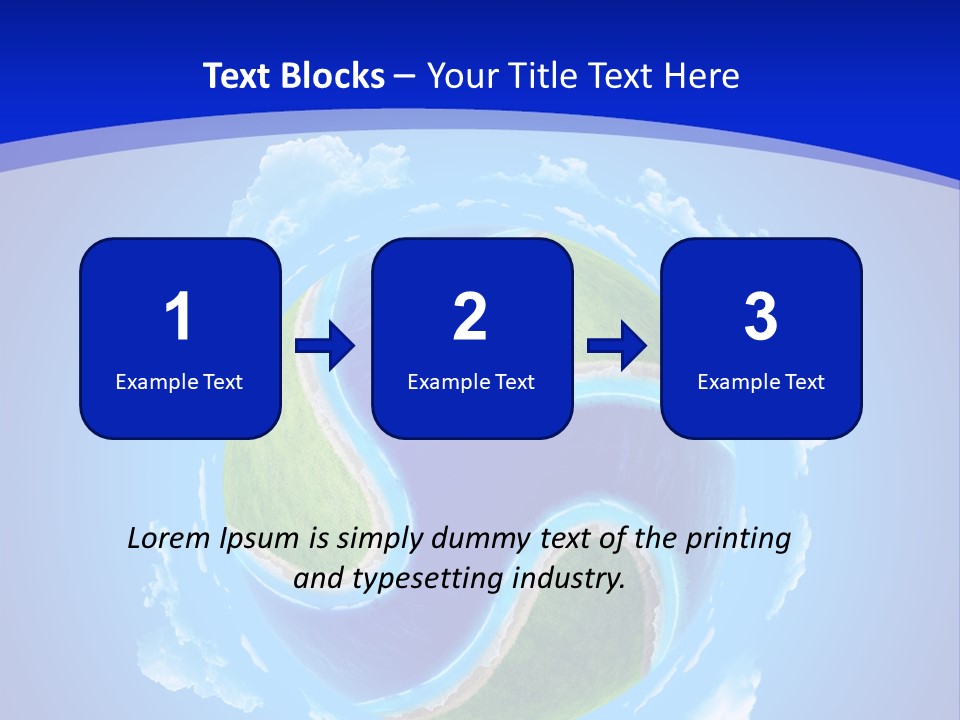 Text Blocks – Your Title Text Here

1
Example Text

2
Example Text

3
Example Text

Lorem Ipsum is simply dummy text of the printing and typesetting industry.